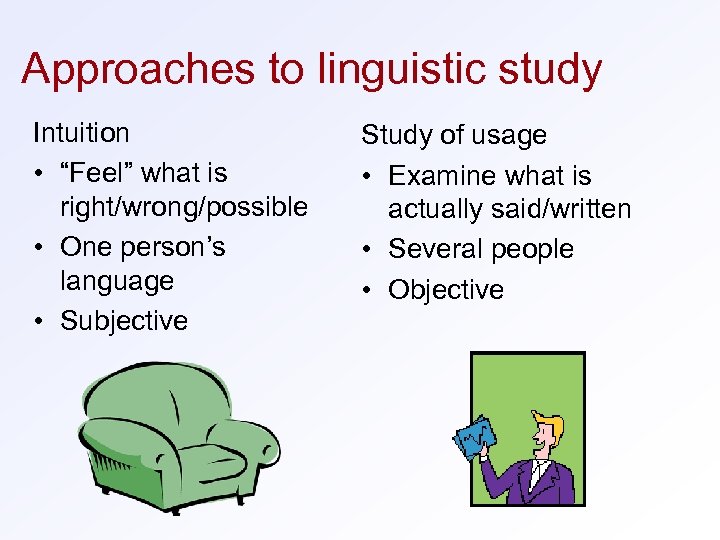 Approaches to linguistic study

Intuition
• “Feel” what is right/wrong/possible
• One person’s language
• Subjective

Study of usage
• Examine what is actually said/written
• Several people
• Objective